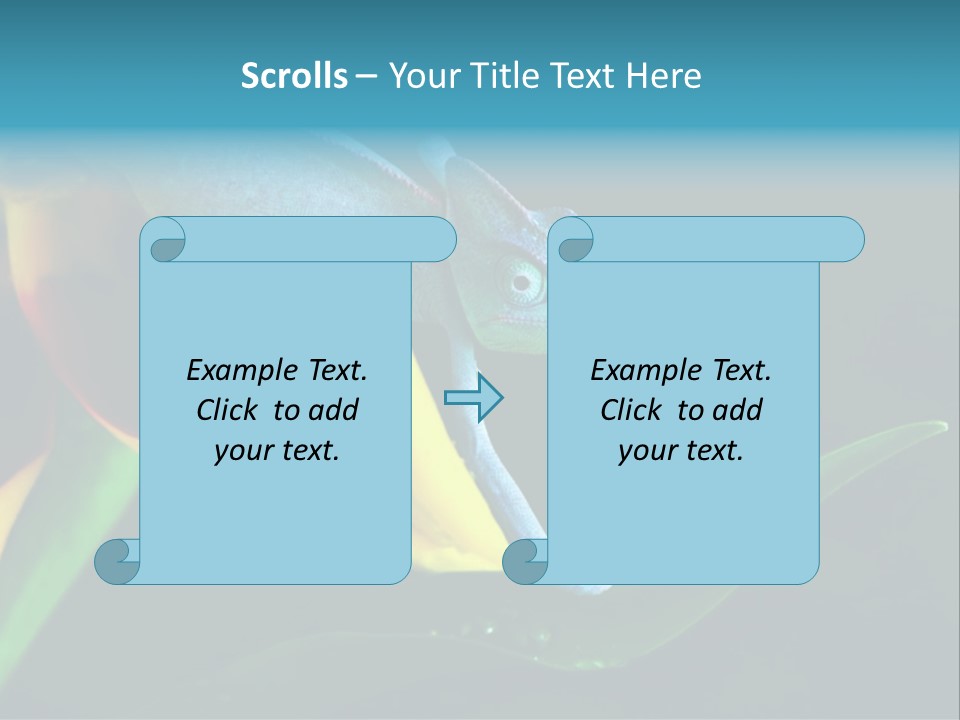 Scrolls – Your Title Text Here

Example Text. Click to add your text.

Example Text. Click to add your text.